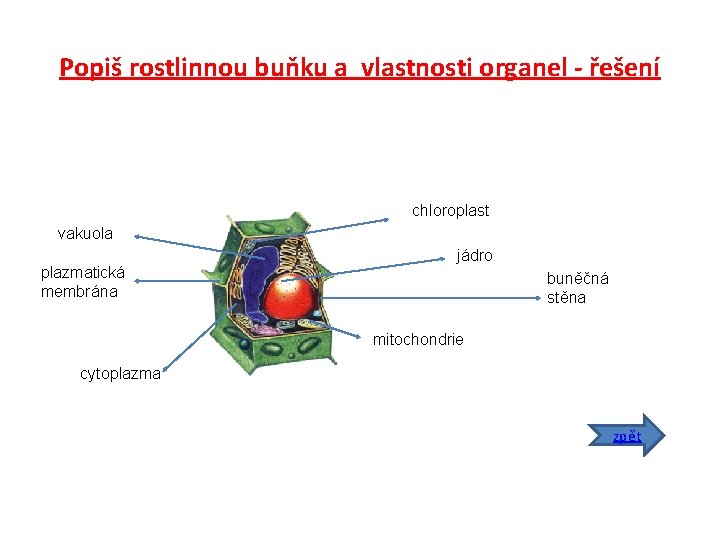 Popiš rostlinnou buňku a  vlastnosti organel - řešení

chloroplast

vakuola

jádro

plazmatická membrána

buněčná stěna

mitochondrie

cytoplazma

zpět